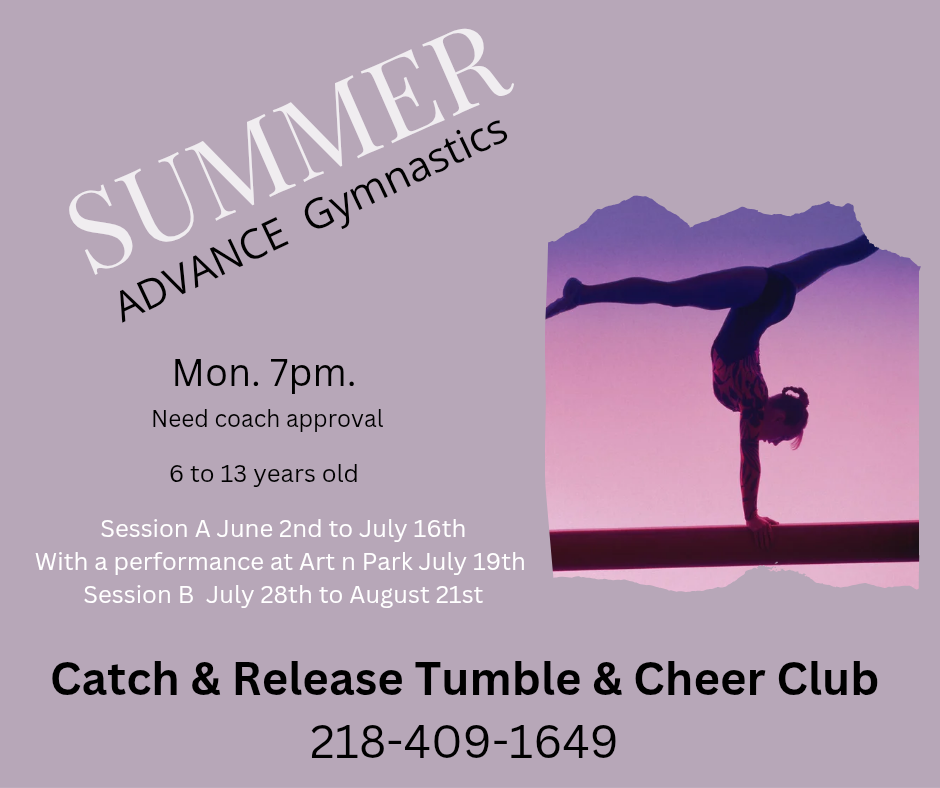 SUMMER
ADVANCE Gymnastics

Mon. 7pm.
Need coach approval

6 to 13 years old

Session A June 2nd to July 16th
With a performance at Art n Park July 19th
Session B July 28th to August 21st

Catch & Release Tumble & Cheer Club
218-409-1649